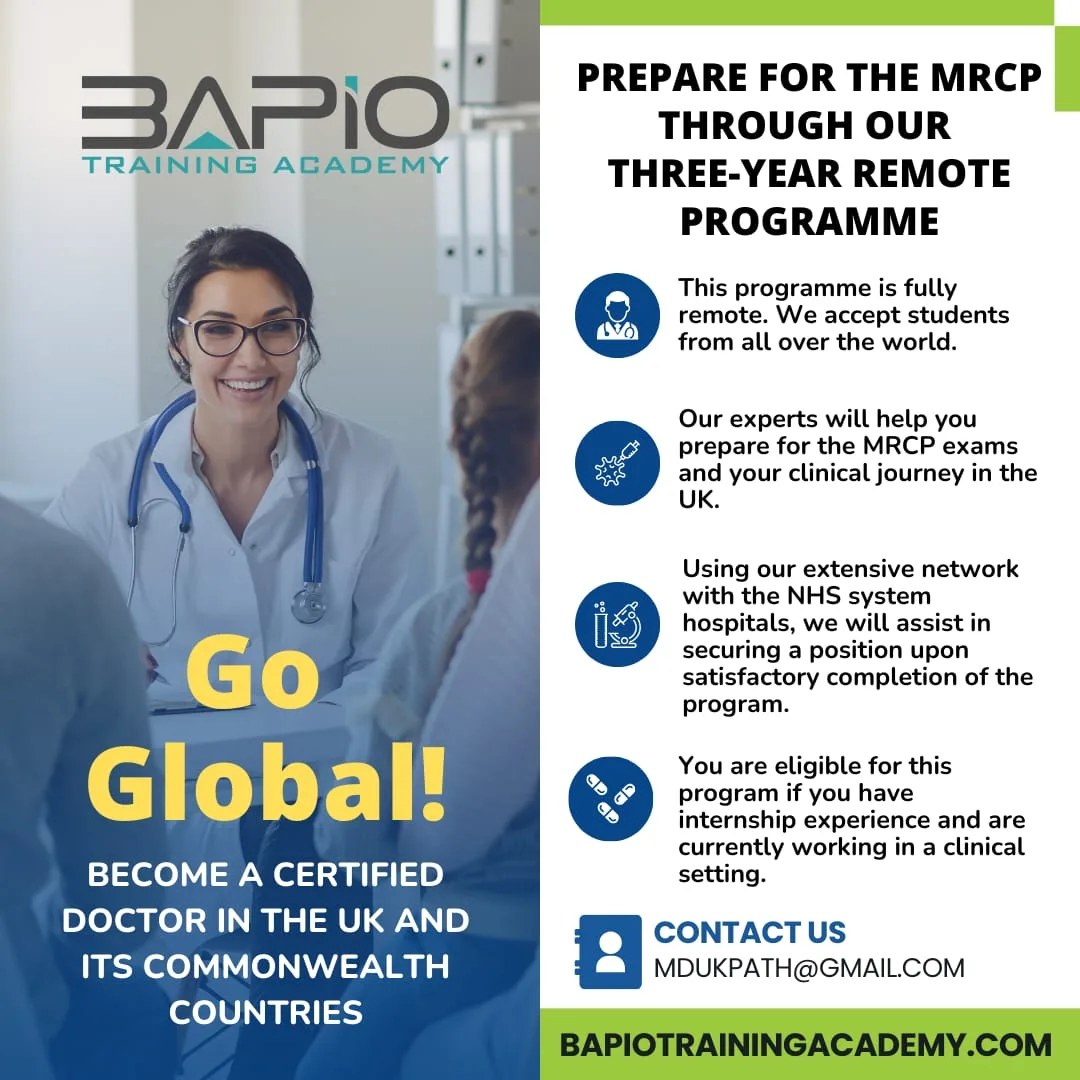 BAPIO
TRAINING ACADEMY

Go Global!

BECOME A CERTIFIED DOCTOR IN THE UK AND ITS COMMONWEALTH COUNTRIES

PREPARE FOR THE MRCP THROUGH OUR THREE-YEAR REMOTE PROGRAMME

This programme is fully remote. We accept students from all over the world.

Our experts will help you prepare for the MRCP exams and your clinical journey in the UK.

Using our extensive network with the NHS system hospitals, we will assist in securing a position upon satisfactory completion of the program.

You are eligible for this program if you have internship experience and are currently working in a clinical setting.

CONTACT US
MDUKPATH@GMAIL.COM

BAPIOTRAININGACADEMY.COM